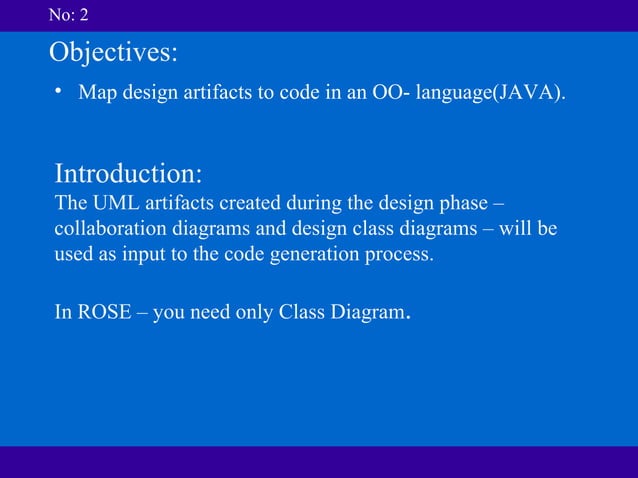 No: 2

Objectives:

• Map design artifacts to code in an OO- language(JAVA).

Introduction:
The UML artifacts created during the design phase – collaboration diagrams and design class diagrams – will be used as input to the code generation process.

In ROSE – you need only Class Diagram.